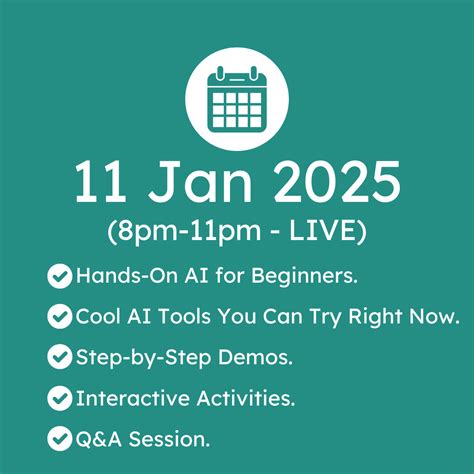 11 Jan 2025
(8pm-11pm - LIVE)

Hands-On AI for Beginners.

Cool AI Tools You Can Try Right Now.

Step-by-Step Demos.

Interactive Activities.

Q&A Session.